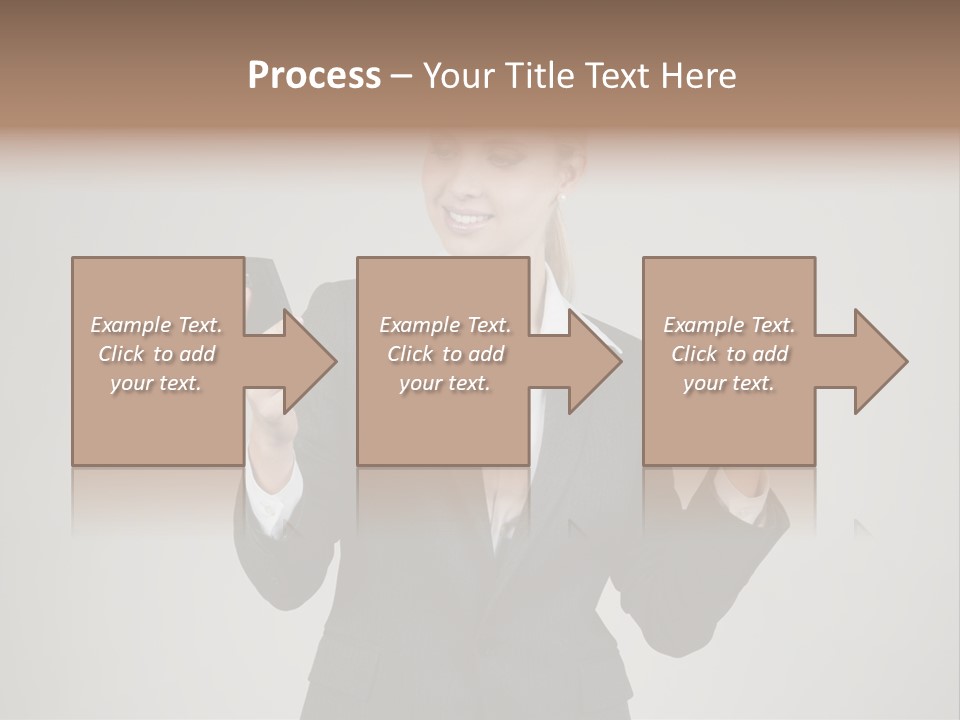 Process – Your Title Text Here

Example Text. Click to add your text.

Example Text. Click to add your text.

Example Text. Click to add your text.